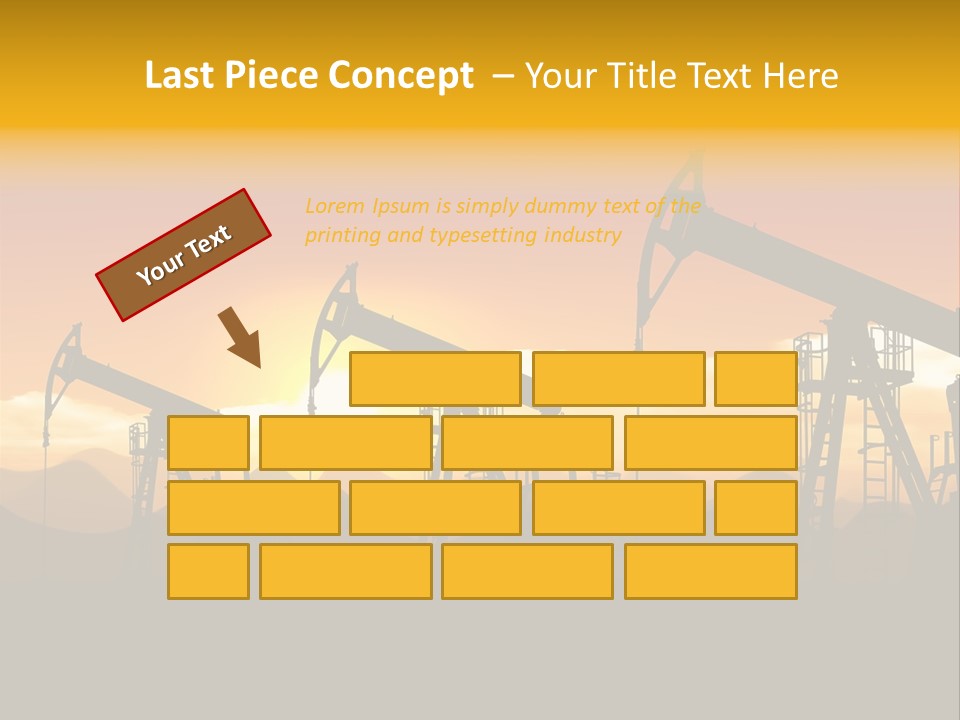 Last Piece Concept – Your Title Text Here

Your Text

Lorem Ipsum is simply dummy text of the printing and typesetting industry